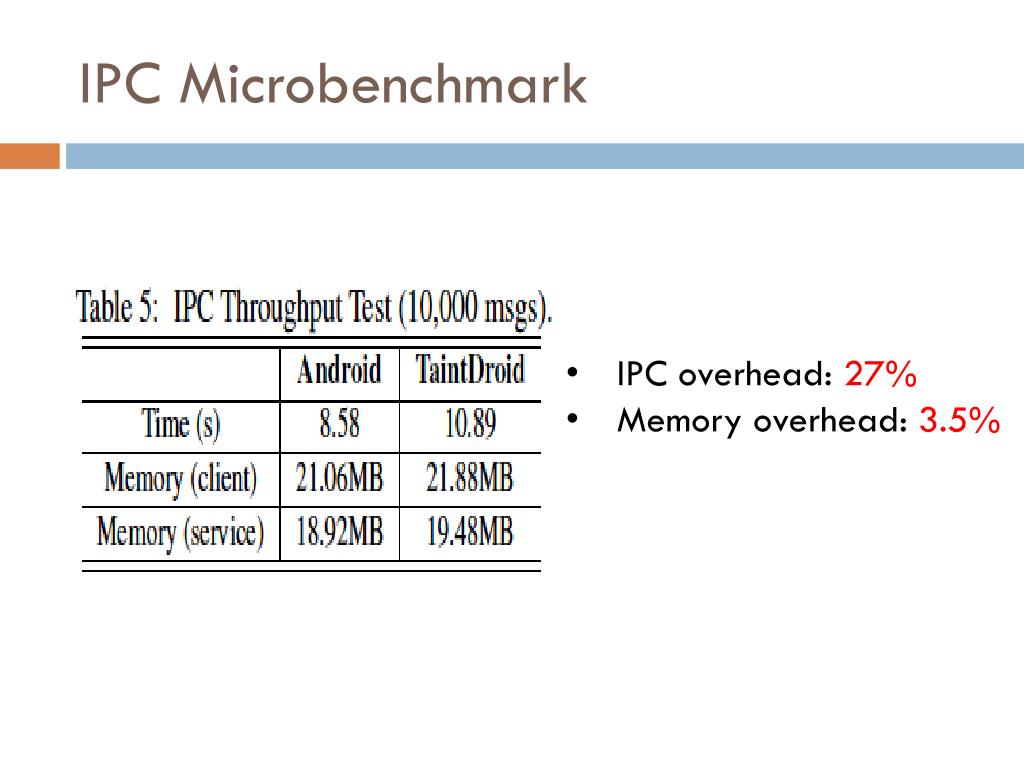 IPC Microbenchmark

Table 5: IPC Throughput Test (10,000 msgs).

| | Android | TaintDroid |
|---|---|---|
| Time (s) | 8.58 | 10.89 |
| Memory (client) | 21.06MB | 21.88MB |
| Memory (service) | 18.92MB | 19.48MB |

• IPC overhead: 27%
• Memory overhead: 3.5%